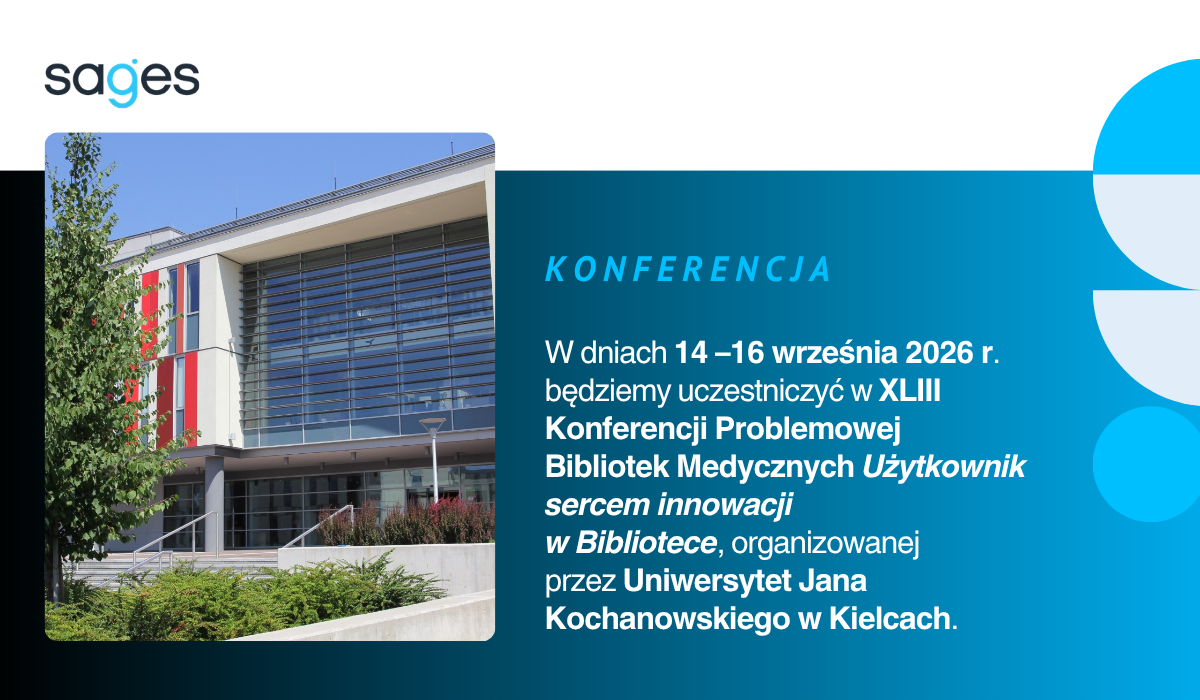 sages

KONFERENCJA

W dniach 14 –16 września 2026 r. będziemy uczestniczyć w XLIII Konferencji Problemowej Bibliotek Medycznych Użytkownik sercem innowacji w Bibliotece, organizowanej przez Uniwersytet Jana Kochanowskiego w Kielcach.